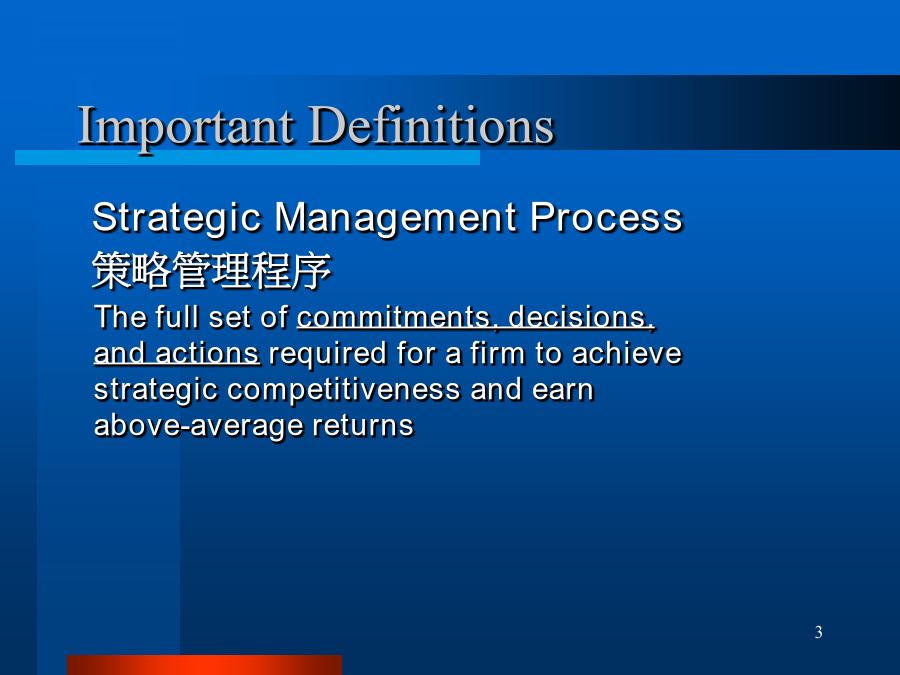 Important Definitions

Strategic Management Process
策略管理程序

The full set of commitments, decisions, and actions required for a firm to achieve strategic competitiveness and earn above-average returns

3